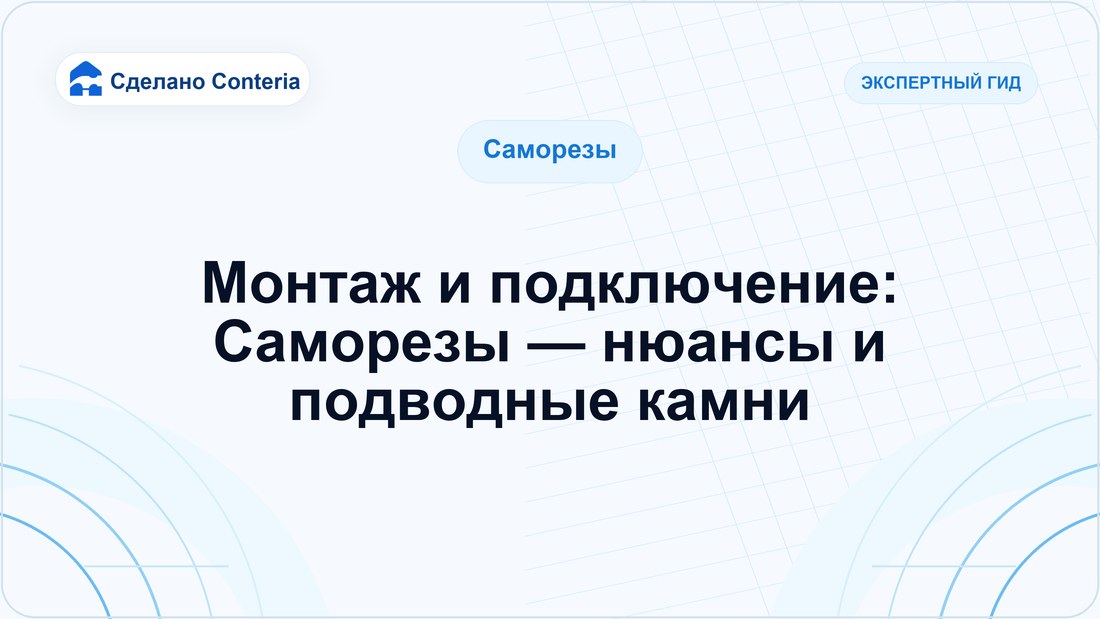 Сделано Conteria

ЭКСПЕРТНЫЙ ГИД

Саморезы

Монтаж и подключение: Саморезы — нюансы и подводные камни